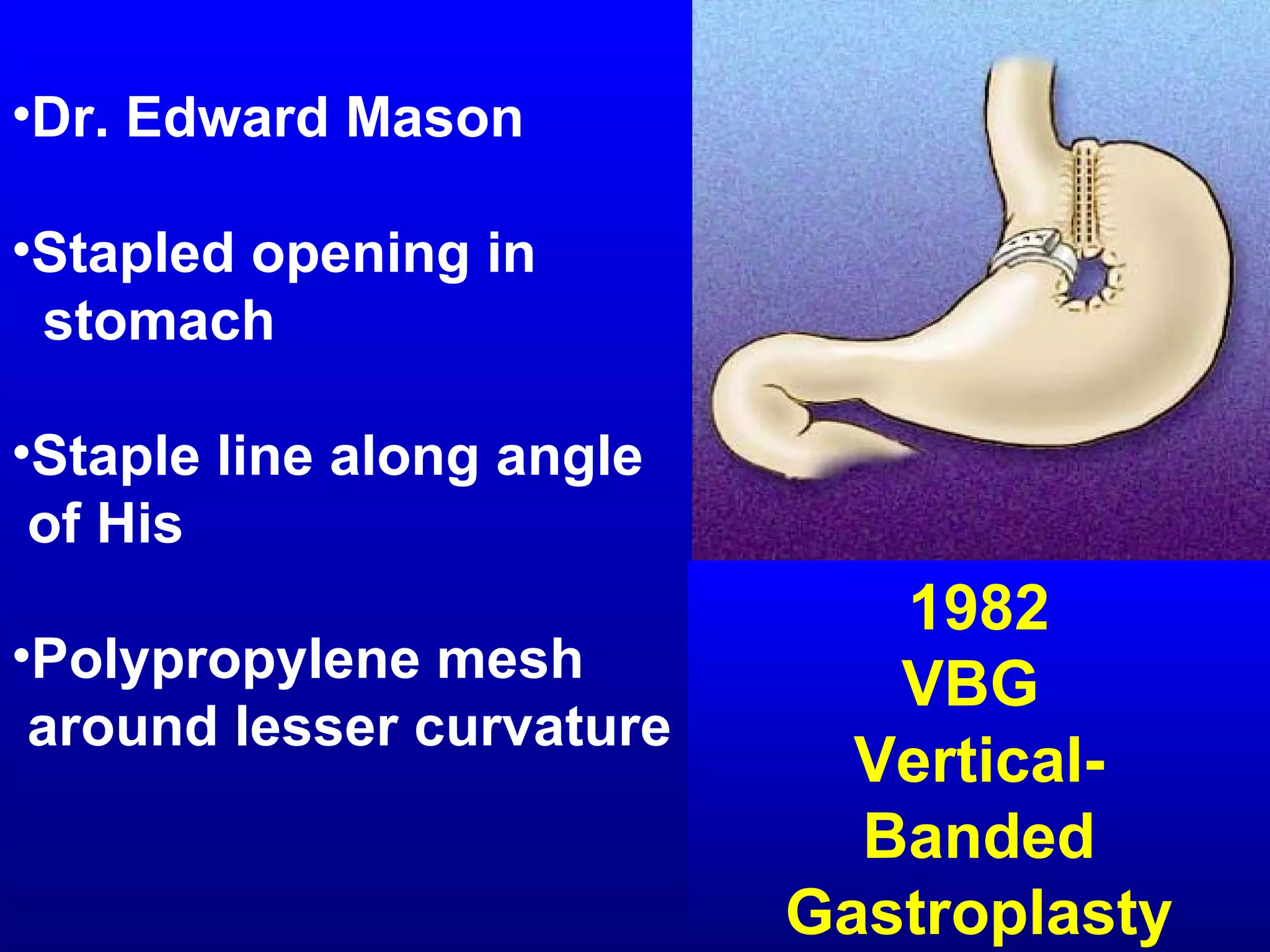 •Dr. Edward Mason

•Stapled opening in stomach

•Staple line along angle of His

•Polypropylene mesh around lesser curvature

1982
VBG
Vertical-
Banded
Gastroplasty